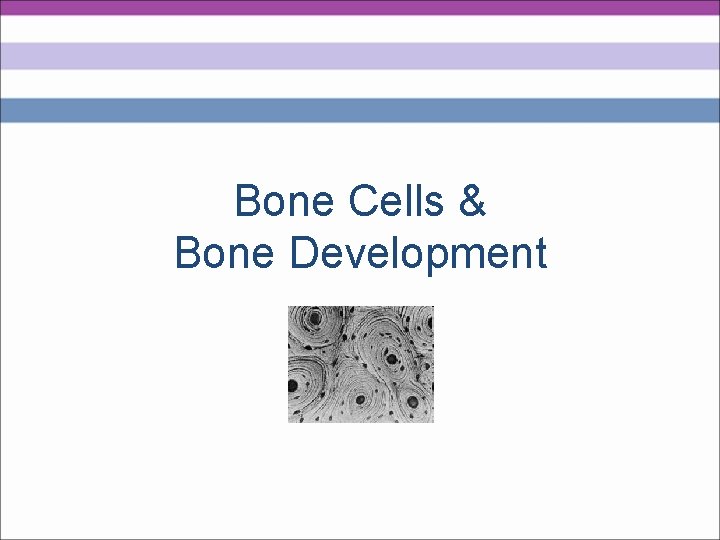 Bone Cells &
Bone Development